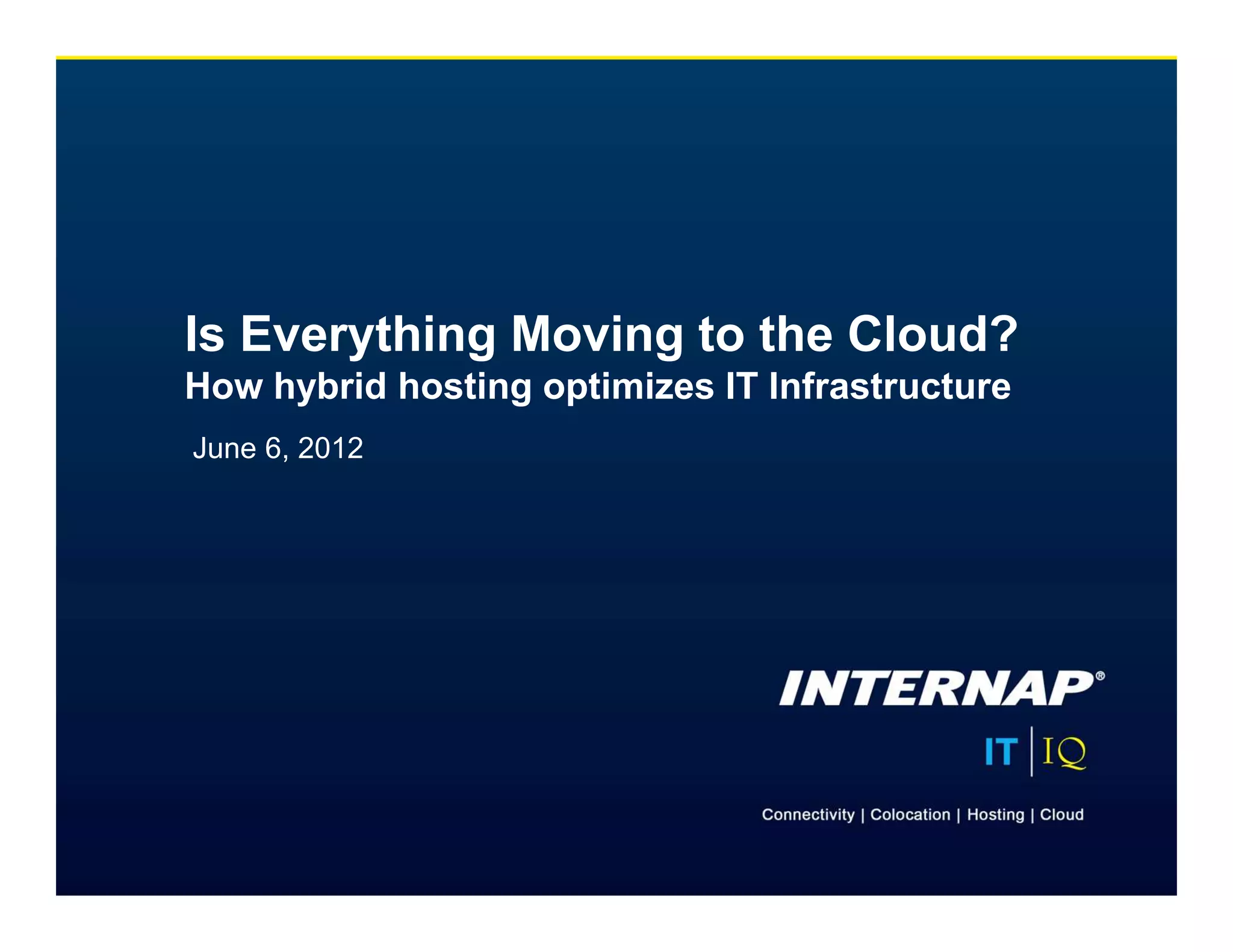 Is Everything Moving to the Cloud?
How hybrid hosting optimizes IT Infrastructure

June 6, 2012

INTERNAP®

IT | IQ

Connectivity | Colocation | Hosting | Cloud